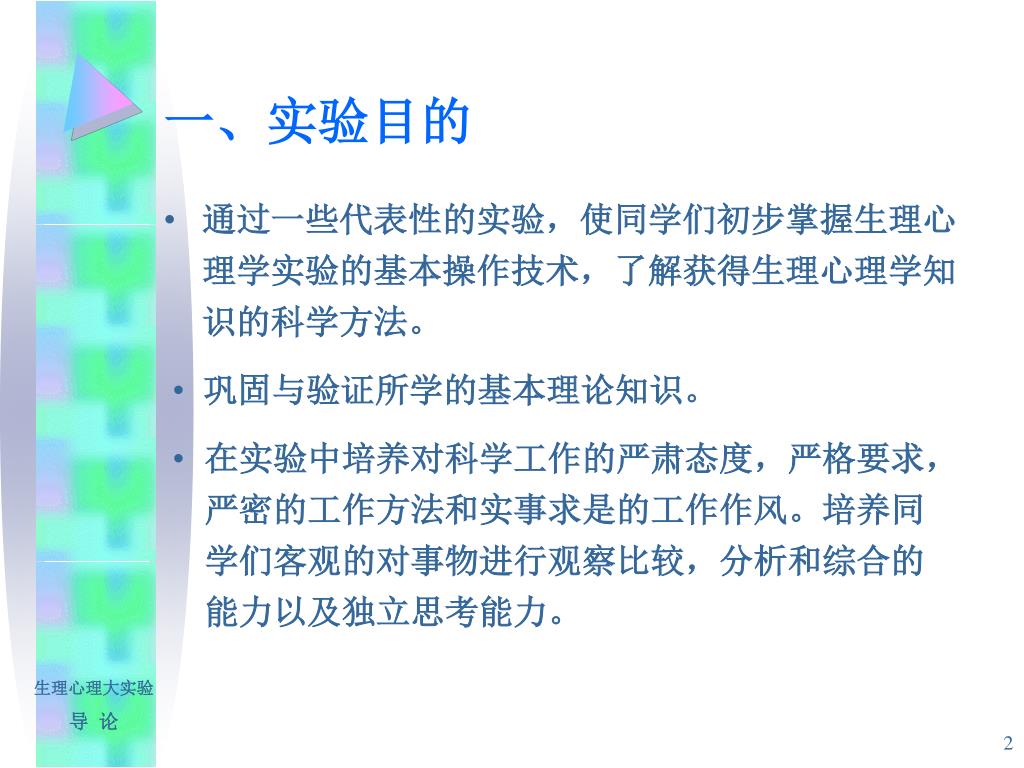 一、实验目的

• 通过一些代表性的实验，使同学们初步掌握生理心理学实验的基本操作技术，了解获得生理心理学知识的科学方法。

• 巩固与验证所学的基本理论知识。

• 在实验中培养对科学工作的严肃态度，严格要求，严密的工作方法和实事求是的工作作风。培养同学们客观的对事物进行观察比较，分析和综合的能力以及独立思考能力。

生理心理大实验
导 论

2